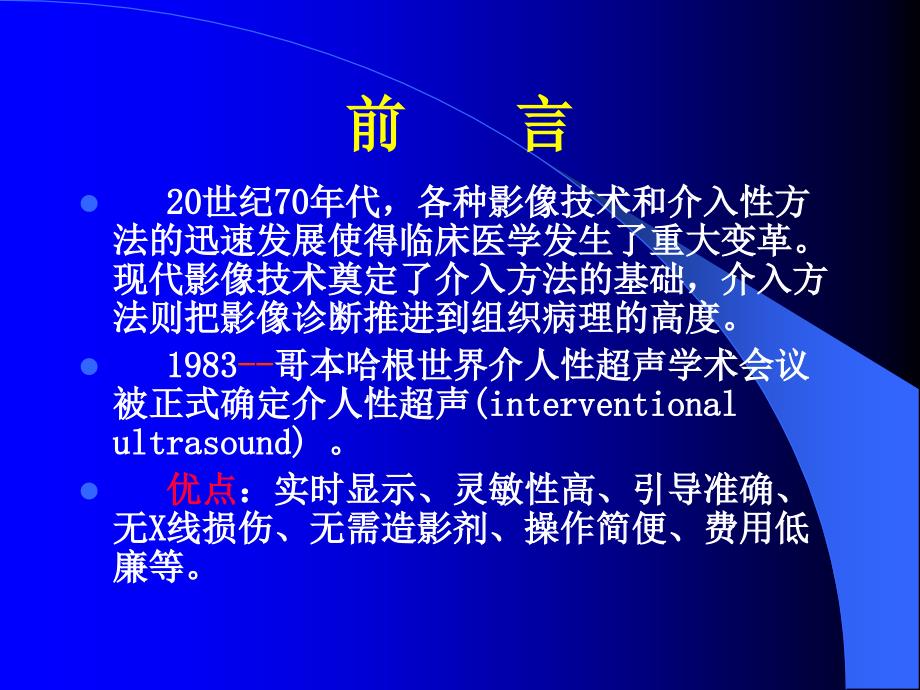 前　言

20世纪70年代，各种影像技术和介入性方法的迅速发展使得临床医学发生了重大变革。现代影像技术奠定了介入方法的基础，介入方法则把影像诊断推进到组织病理的高度。

1983--哥本哈根世界介人性超声学术会议被正式确定介人性超声(interventional ultrasound) 。

优点：实时显示、灵敏性高、引导准确、无X线损伤、无需造影剂、操作简便、费用低廉等。